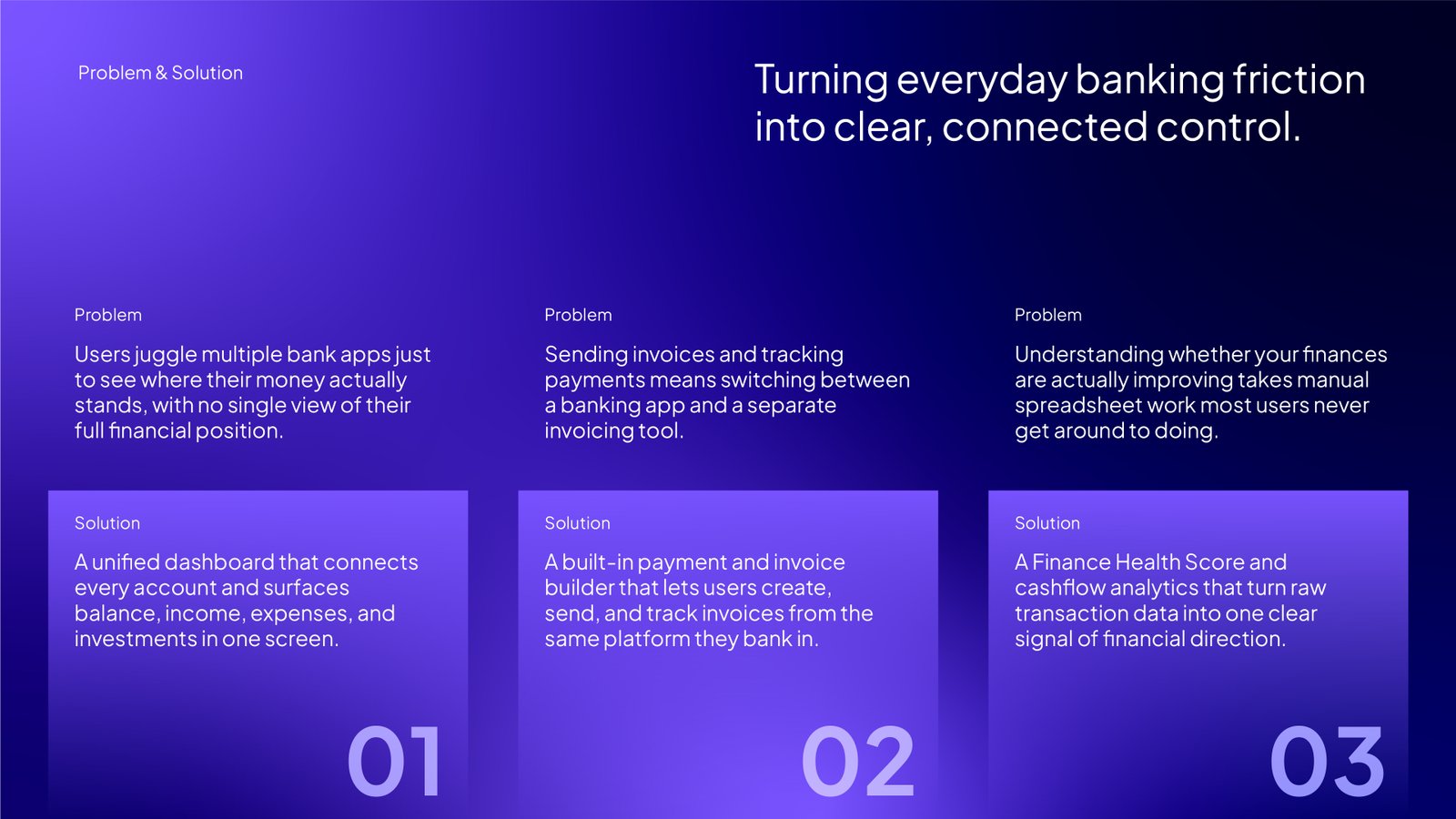 Problem & Solution

Turning everyday banking friction into clear, connected control.

Problem

Users juggle multiple bank apps just to see where their money actually stands, with no single view of their full financial position.

Solution

A unified dashboard that connects every account and surfaces balance, income, expenses, and investments in one screen.

01

Problem

Sending invoices and tracking payments means switching between a banking app and a separate invoicing tool.

Solution

A built-in payment and invoice builder that lets users create, send, and track invoices from the same platform they bank in.

02

Problem

Understanding whether your finances are actually improving takes manual spreadsheet work most users never get around to doing.

Solution

A Finance Health Score and cashflow analytics that turn raw transaction data into one clear signal of financial direction.

03